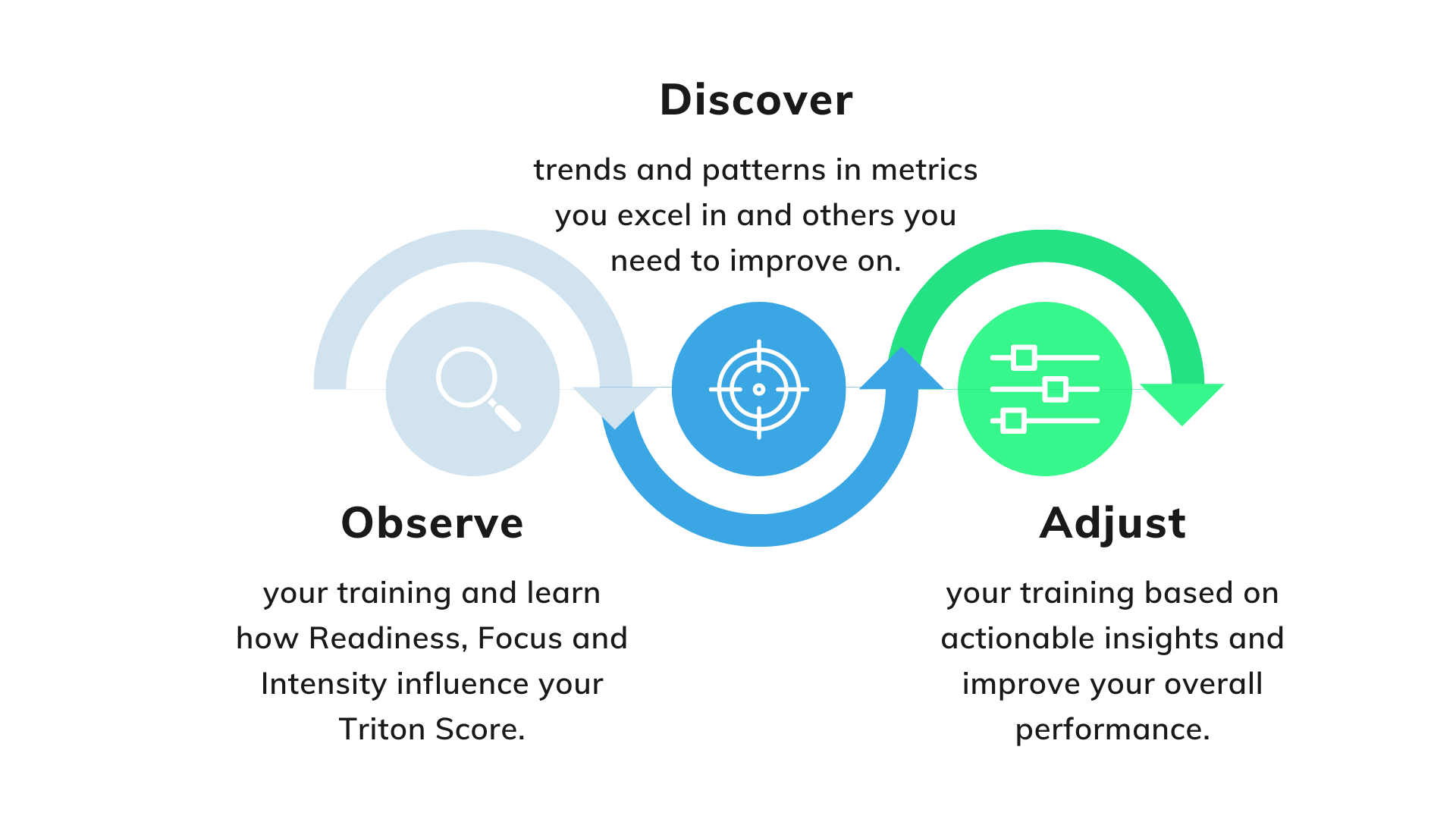 Discover

trends and patterns in metrics you excel in and others you need to improve on.

Observe

your training and learn how Readiness, Focus and Intensity influence your Triton Score.

Adjust

your training based on actionable insights and improve your overall performance.